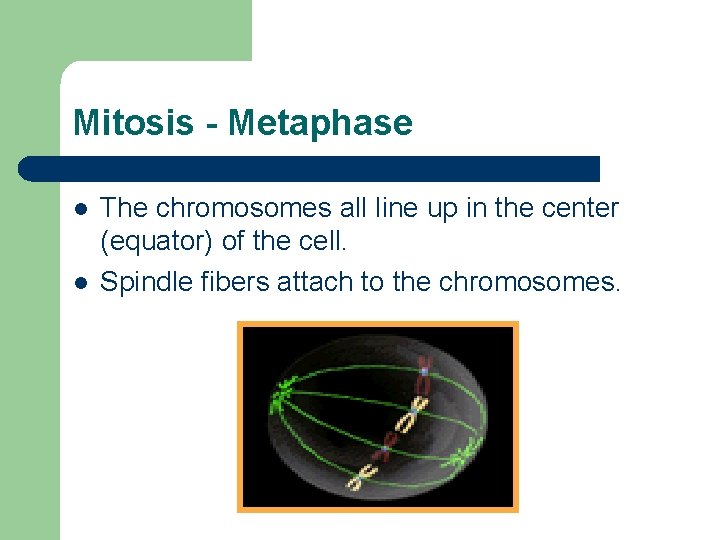 Mitosis - Metaphase

- The chromosomes all line up in the center (equator) of the cell.
- Spindle fibers attach to the chromosomes.